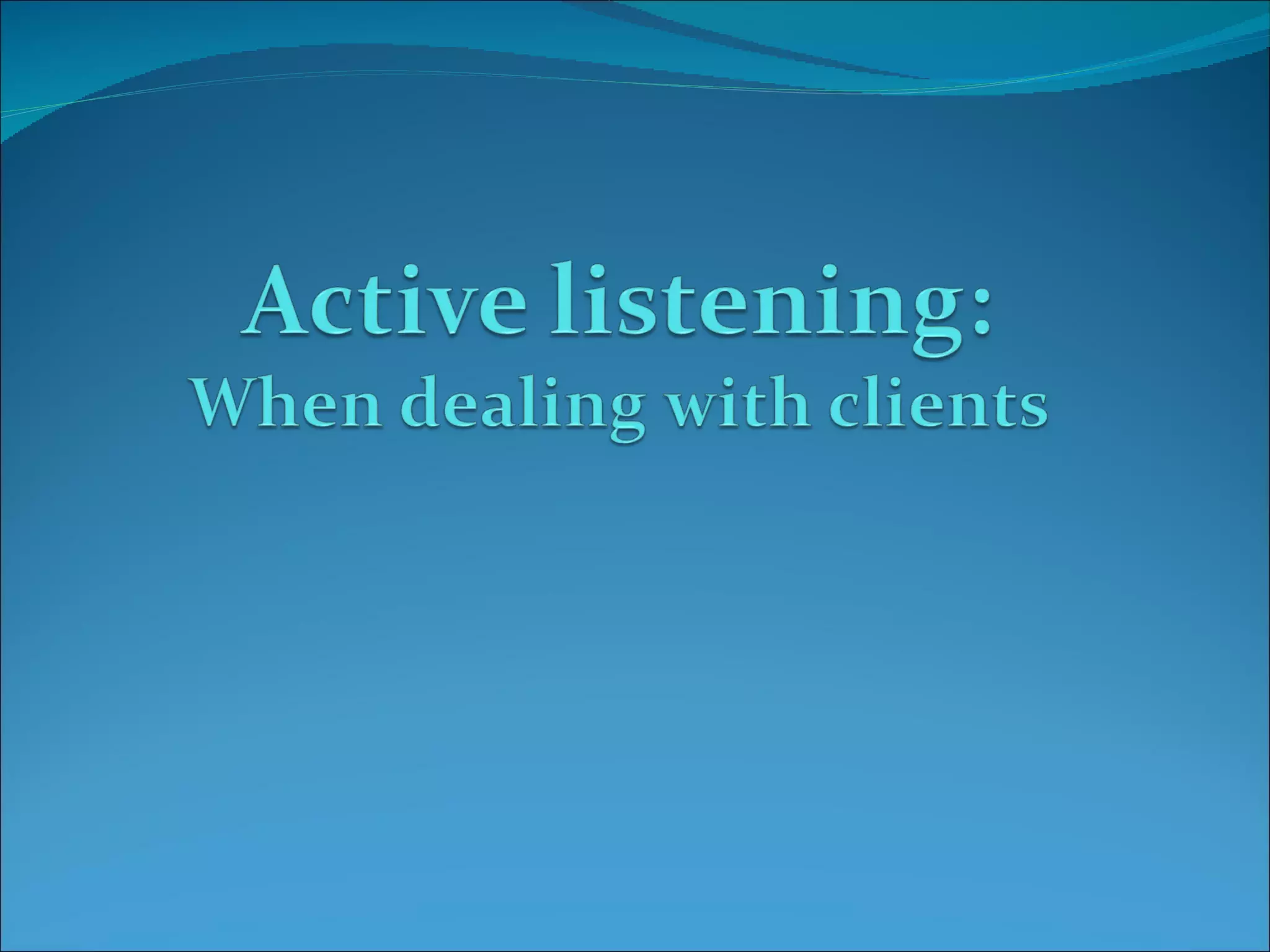 Active listening:
When dealing with clients